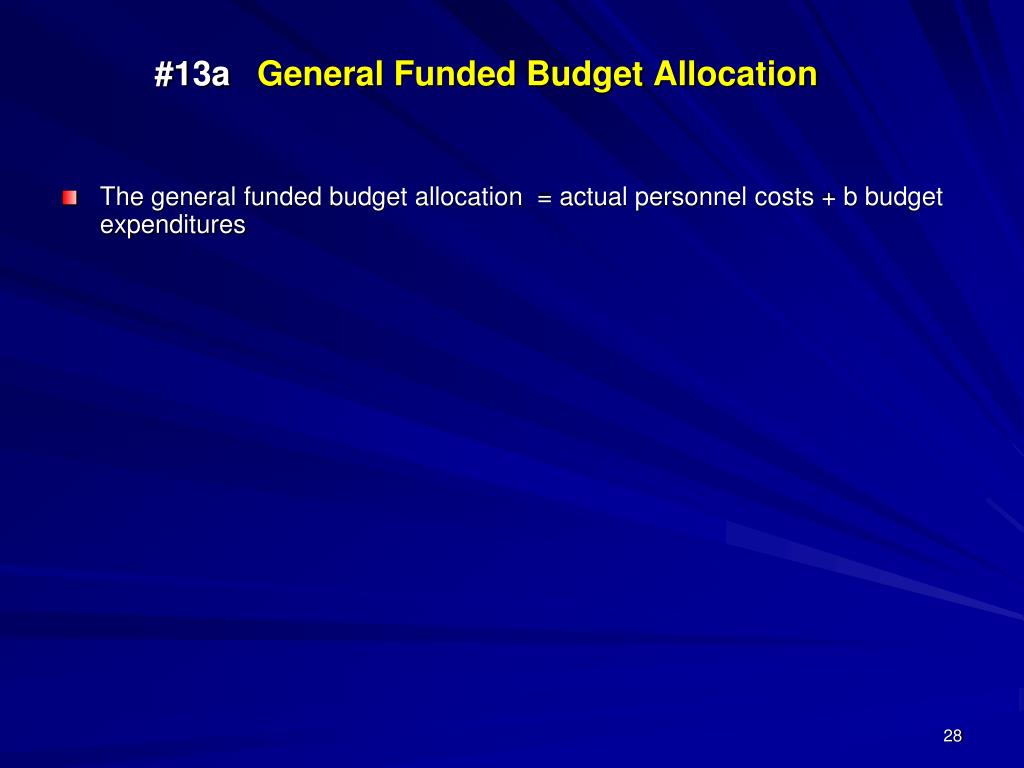 #13a General Funded Budget Allocation

The general funded budget allocation = actual personnel costs + b budget expenditures

28